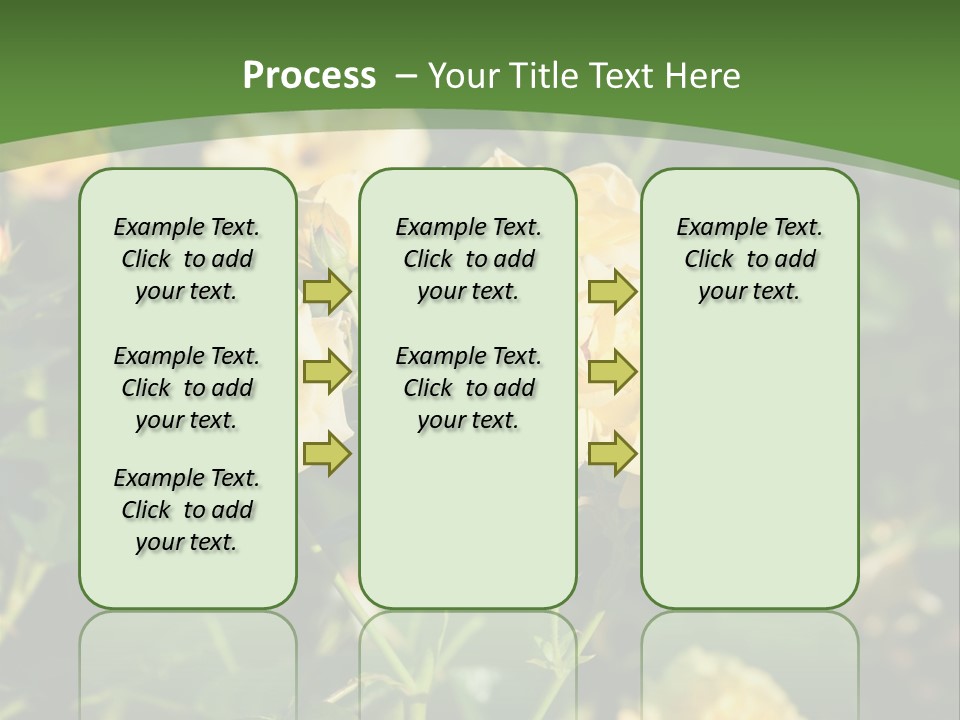 Process – Your Title Text Here

Example Text. Click to add your text.

Example Text. Click to add your text.

Example Text. Click to add your text.

Example Text. Click to add your text.

Example Text. Click to add your text.

Example Text. Click to add your text.